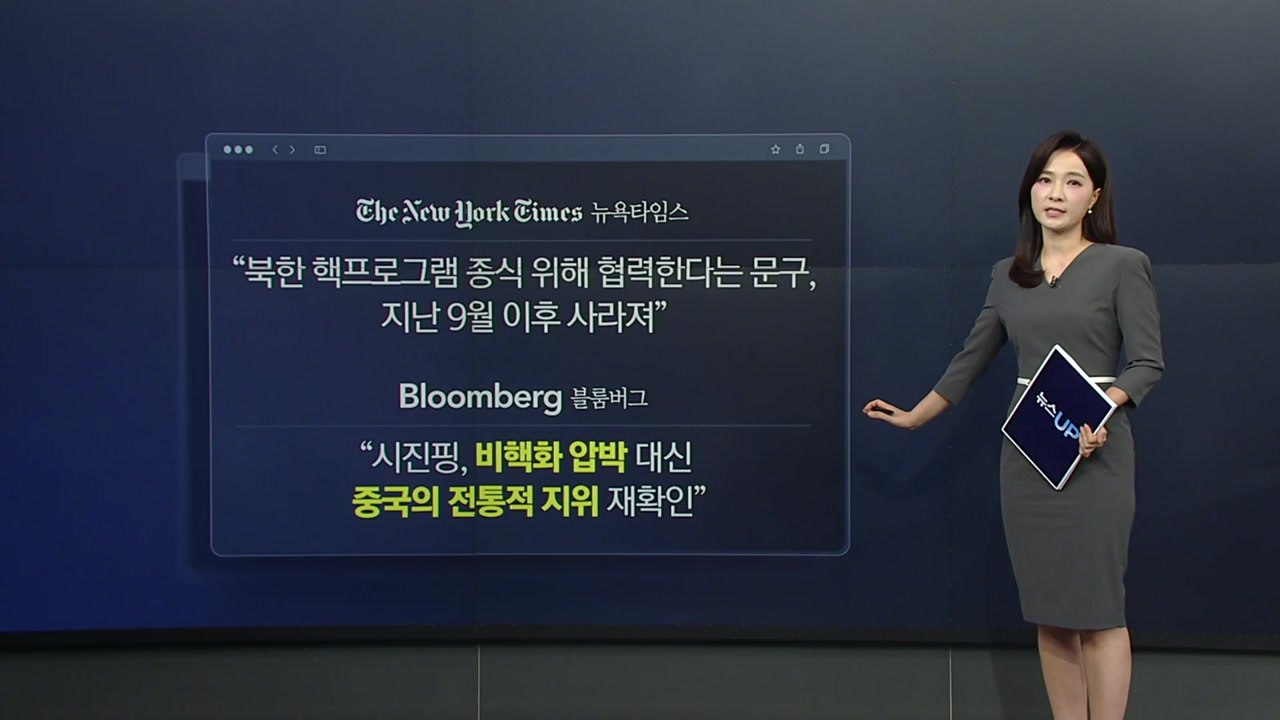 The New York Times 뉴욕타임스

“북한 핵프로그램 종식 위해 협력한다는 문구, 지난 9월 이후 사라져”

Bloomberg 블룸버그

“시진핑, 비핵화 압박 대신 중국의 전통적 지위 재확인”

뉴스UP